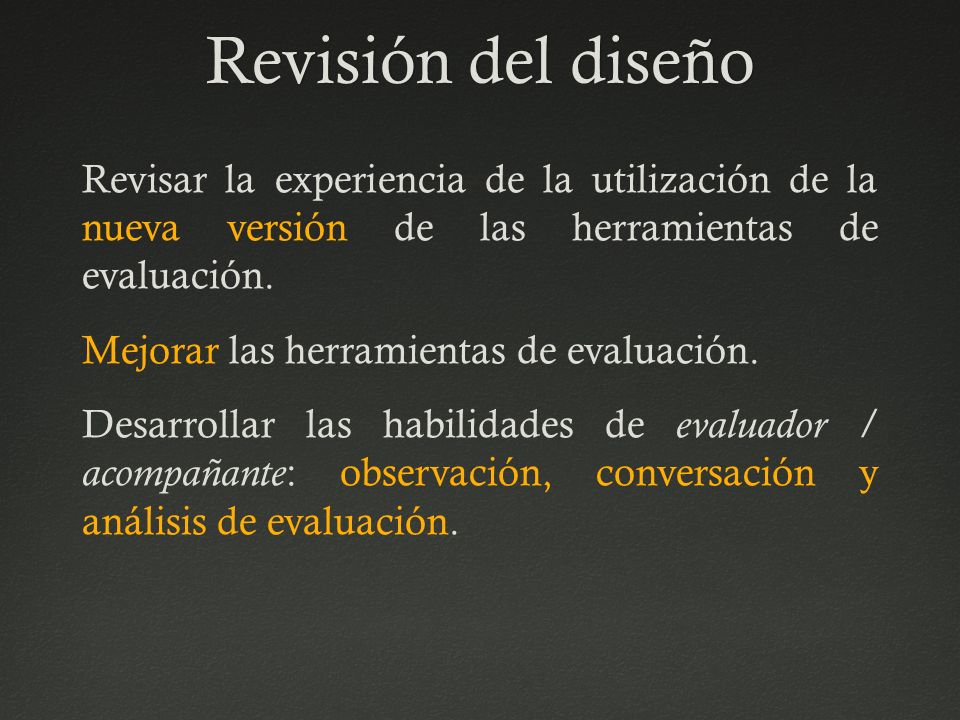 Revisión del diseño

Revisar la experiencia de la utilización de la nueva versión de las herramientas de evaluación.

Mejorar las herramientas de evaluación.

Desarrollar las habilidades de evaluador / acompañante: observación, conversación y análisis de evaluación.